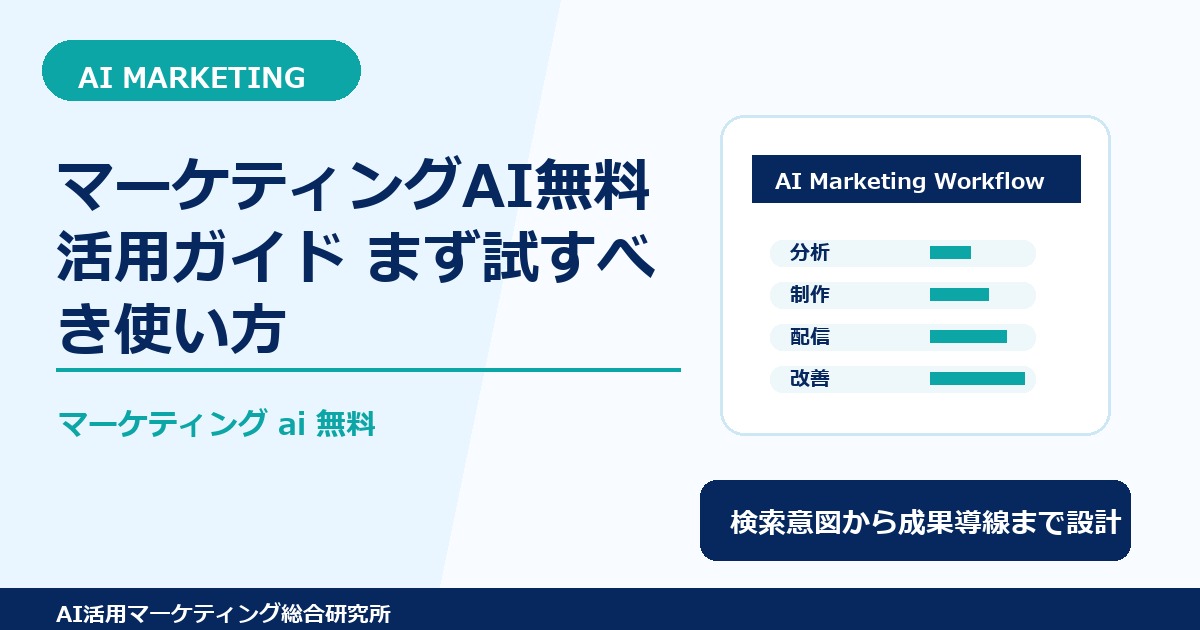 AI MARKETING

マーケティングAI無料活用ガイド まず試すべき使い方

マーケティング ai 無料

AI Marketing Workflow

分析

制作

配信

改善

検索意図から成果導線まで設計

AI活用マーケティング総合研究所